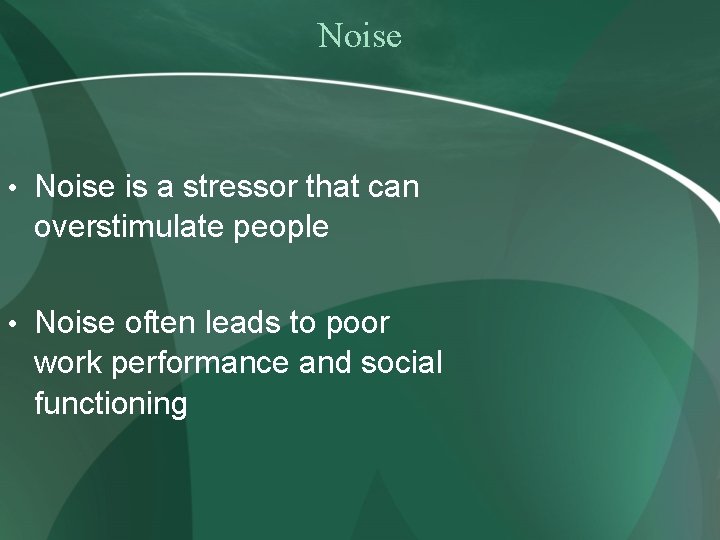 Noise

• Noise is a stressor that can overstimulate people

• Noise often leads to poor work performance and social functioning